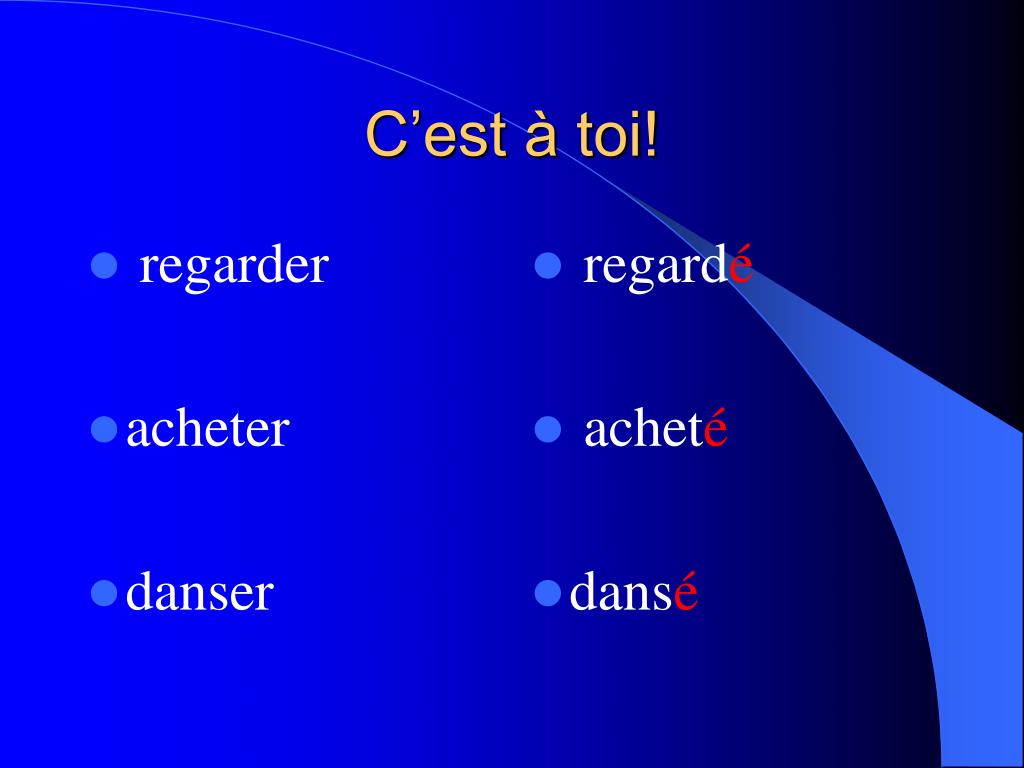 C’est à toi!

- regarder
- acheter
- danser

- regardé
- acheté
- dansé